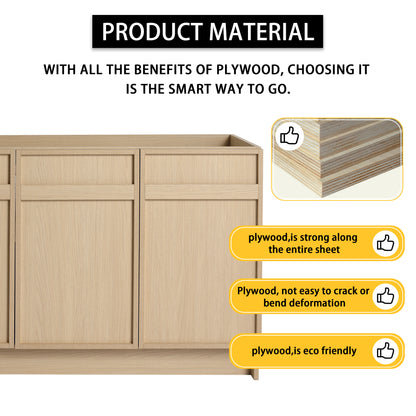 PRODUCT MATERIAL

WITH ALL THE BENEFITS OF PLYWOOD, CHOOSING IT IS THE SMART WAY TO GO.

plywood,is strong along the entire sheet

Plywood, not easy to crack or bend deformation

plywood,is eco friendly